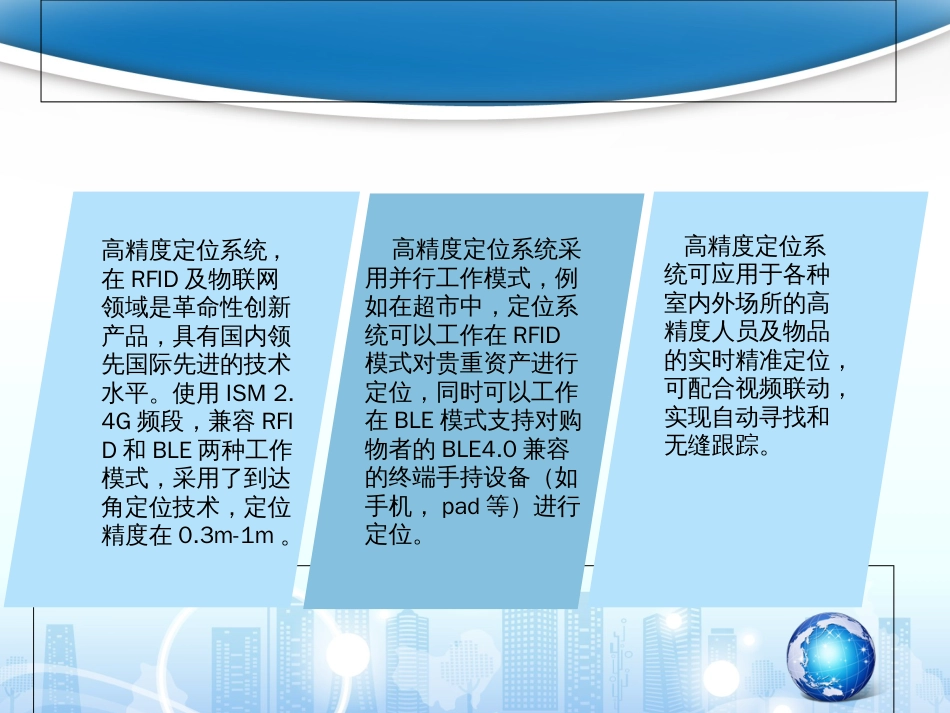 高精度定位系统，在 RFID 及物联网领域是革命性创新产品，具有国内领先国际先进的技术水平。使用 ISM 2.4G 频段，兼容 RFID 和 BLE 两种工作模式，采用了到达角定位技术，定位精度在 0.3m-1m 。

高精度定位系统采用并行工作模式，例如在超市中，定位系统可以工作在 RFID 模式对贵重资产进行定位，同时可以工作在 BLE 模式支持对购物者的 BLE4.0 兼容的终端手持设备（如手机， pad 等）进行定位。

高精度定位系统可应用于各种室内外场所的高精度人员及物品的实时精准定位，可配合视频联动，实现自动寻找和无缝跟踪。